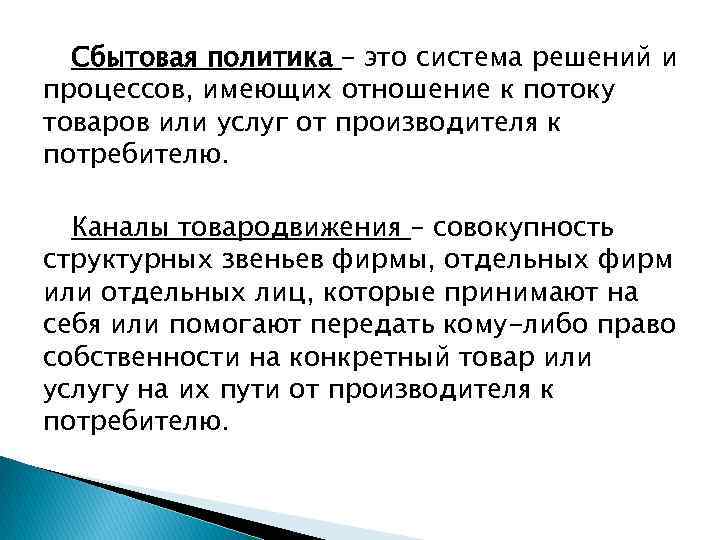 Сбытовая политика – это система решений и процессов, имеющих отношение к потоку товаров или услуг от производителя к потребителю.

Каналы товародвижения – совокупность структурных звеньев фирмы, отдельных фирм или отдельных лиц, которые принимают на себя или помогают передать кому-либо право собственности на конкретный товар или услугу на их пути от производителя к потребителю.